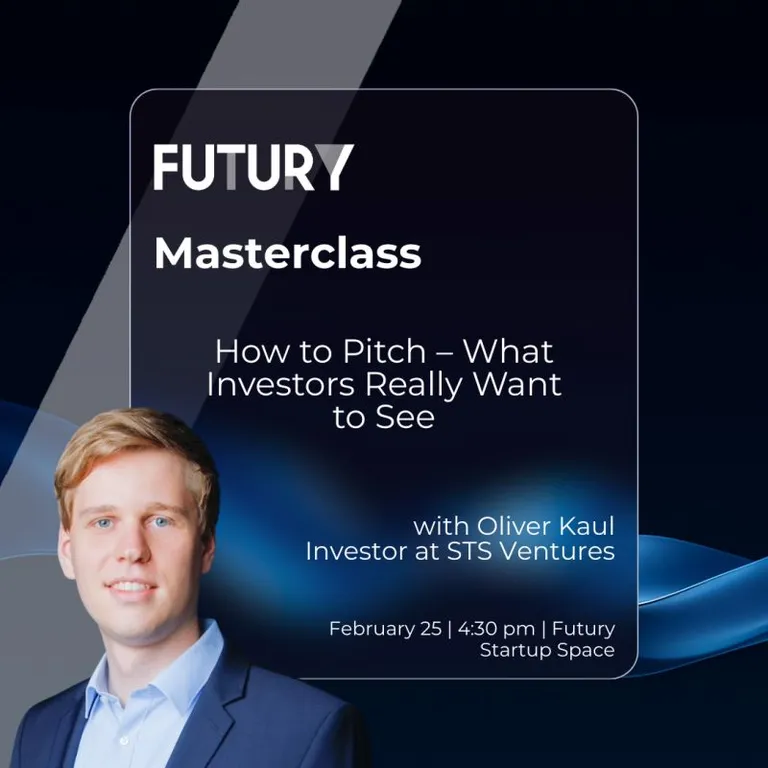 FUTURY

Masterclass

How to Pitch – What Investors Really Want to See

with Oliver Kaul
Investor at STS Ventures

February 25 | 4:30 pm | Futury Startup Space